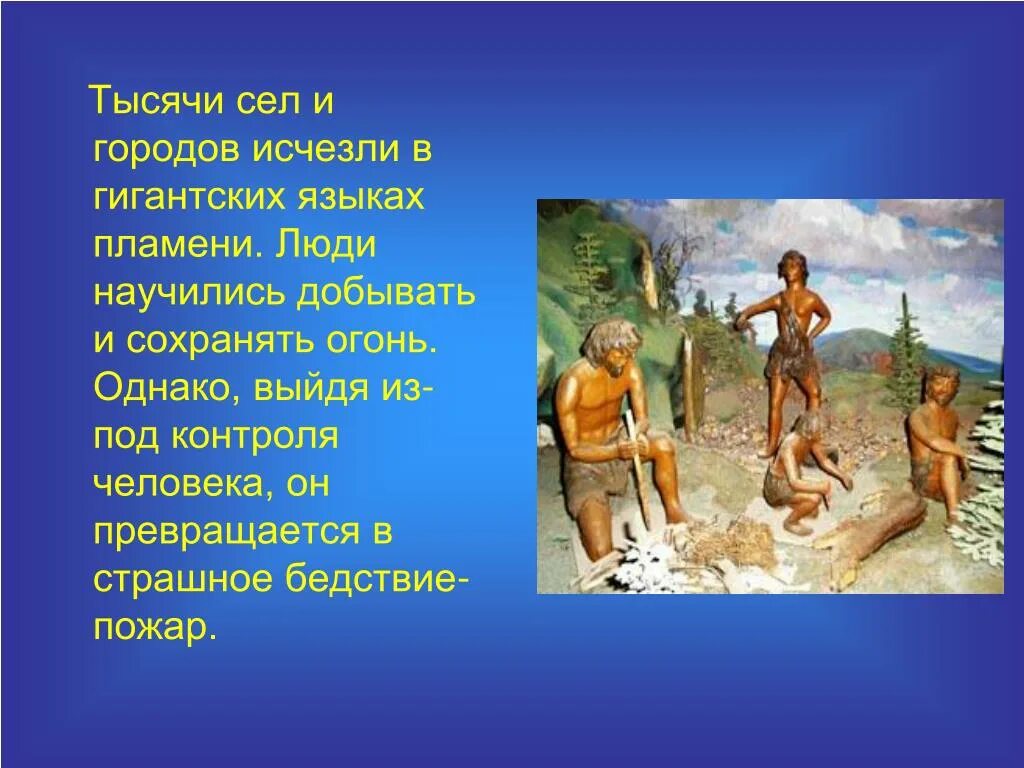 Тысячи сел и городов исчезли в гигантских языках пламени. Люди научились добывать и сохранять огонь. Однако, выйдя из-под контроля человека, он превращается в страшное бедствие-пожар.